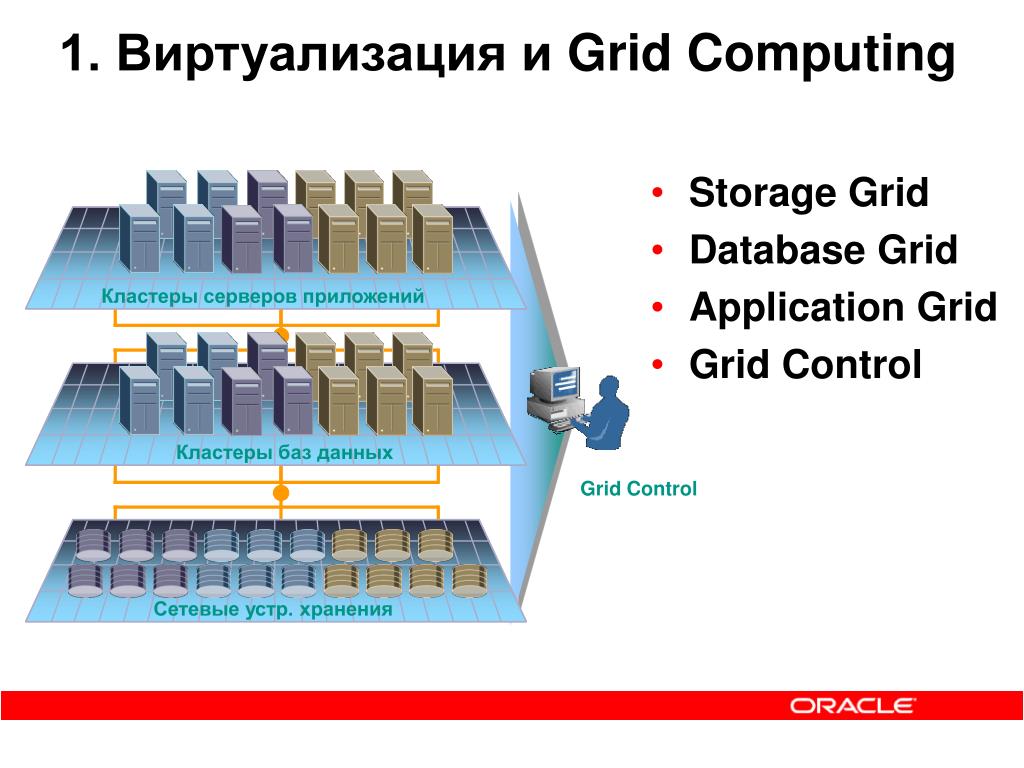 1. Виртуализация и Grid Computing

Кластеры серверов приложений

Кластеры баз данных

Сетевые устр. хранения

Grid Control

• Storage Grid
• Database Grid
• Application Grid
• Grid Control

ORACLE